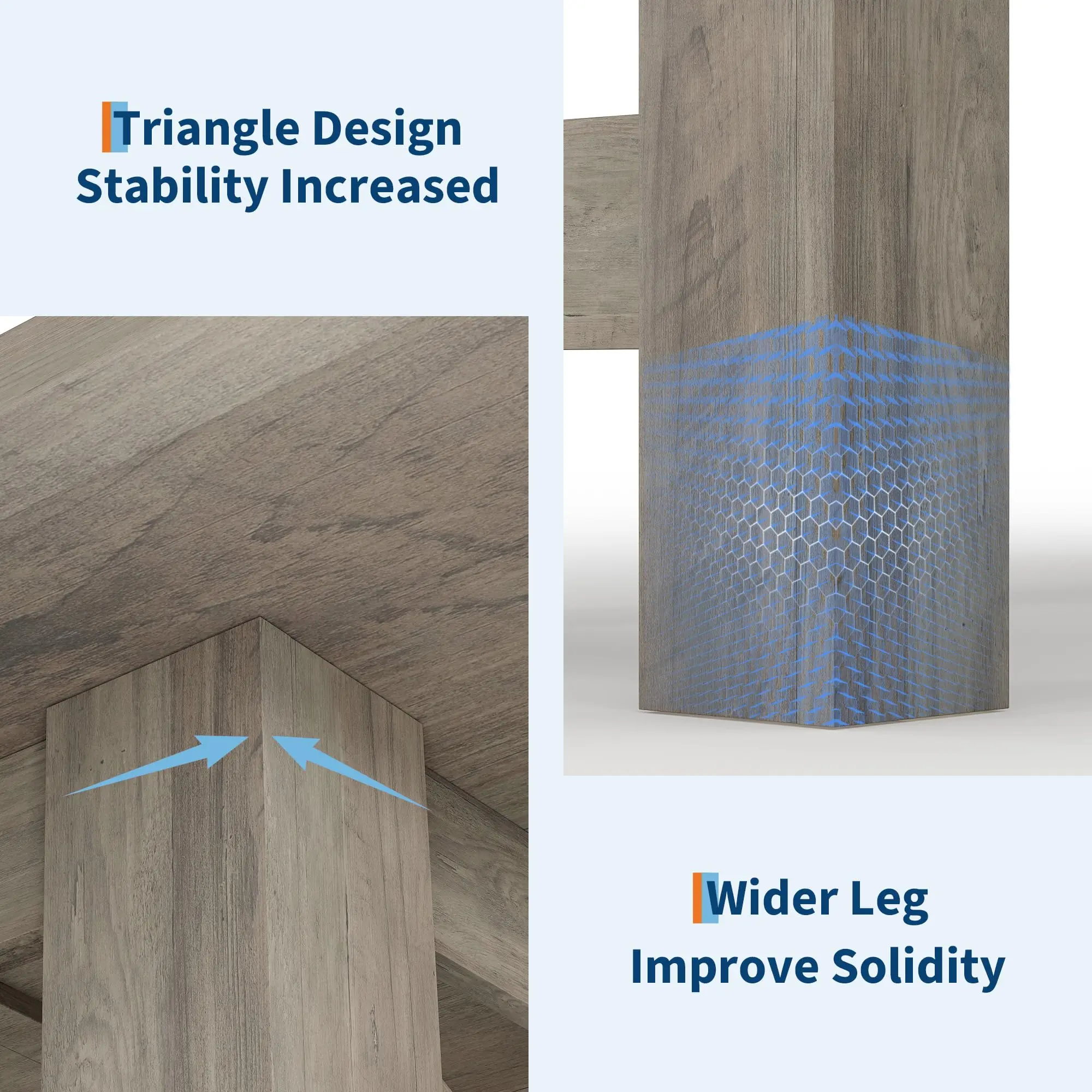 Triangle Design
Stability Increased

Wider Leg
Improve Solidity